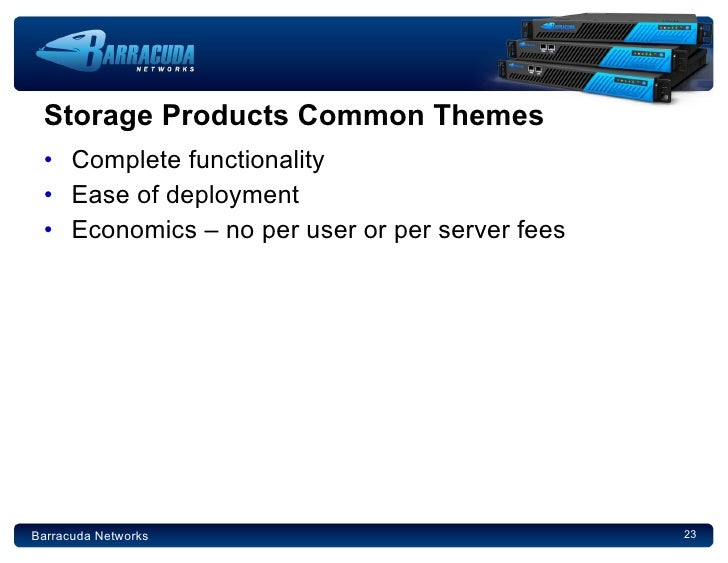 BARRACUDA
NETWORKS

Storage Products Common Themes

• Complete functionality
• Ease of deployment
• Economics – no per user or per server fees

Barracuda Networks

23